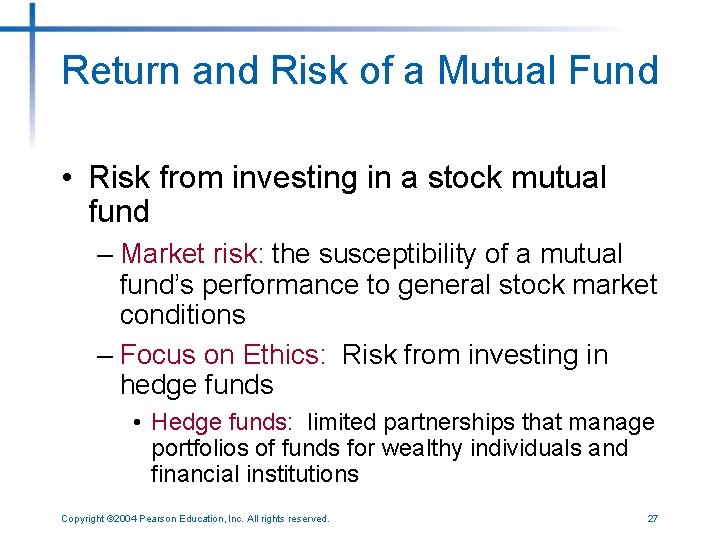 Return and Risk of a Mutual Fund

• Risk from investing in a stock mutual fund

– Market risk: the susceptibility of a mutual fund's performance to general stock market conditions

– Focus on Ethics: Risk from investing in hedge funds

• Hedge funds: limited partnerships that manage portfolios of funds for wealthy individuals and financial institutions

Copyright ©2004 Pearson Education, Inc. All rights reserved.

27